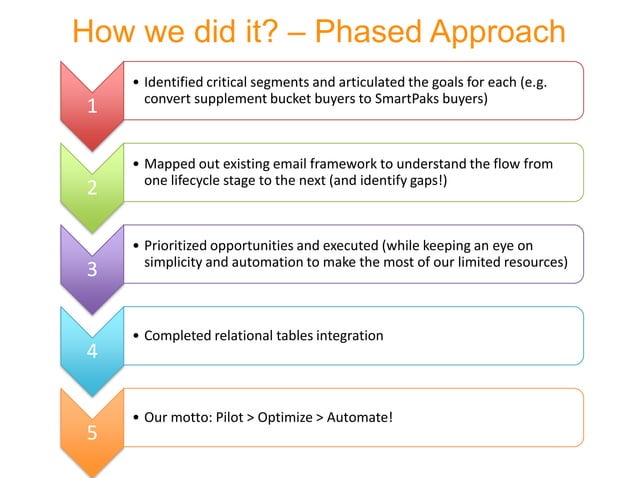 How we did it? – Phased Approach

1

• Identified critical segments and articulated the goals for each (e.g. convert supplement bucket buyers to SmartPaks buyers)

2

• Mapped out existing email framework to understand the flow from one lifecycle stage to the next (and identify gaps!)

3

• Prioritized opportunities and executed (while keeping an eye on simplicity and automation to make the most of our limited resources)

4

• Completed relational tables integration

5

• Our motto: Pilot > Optimize > Automate!